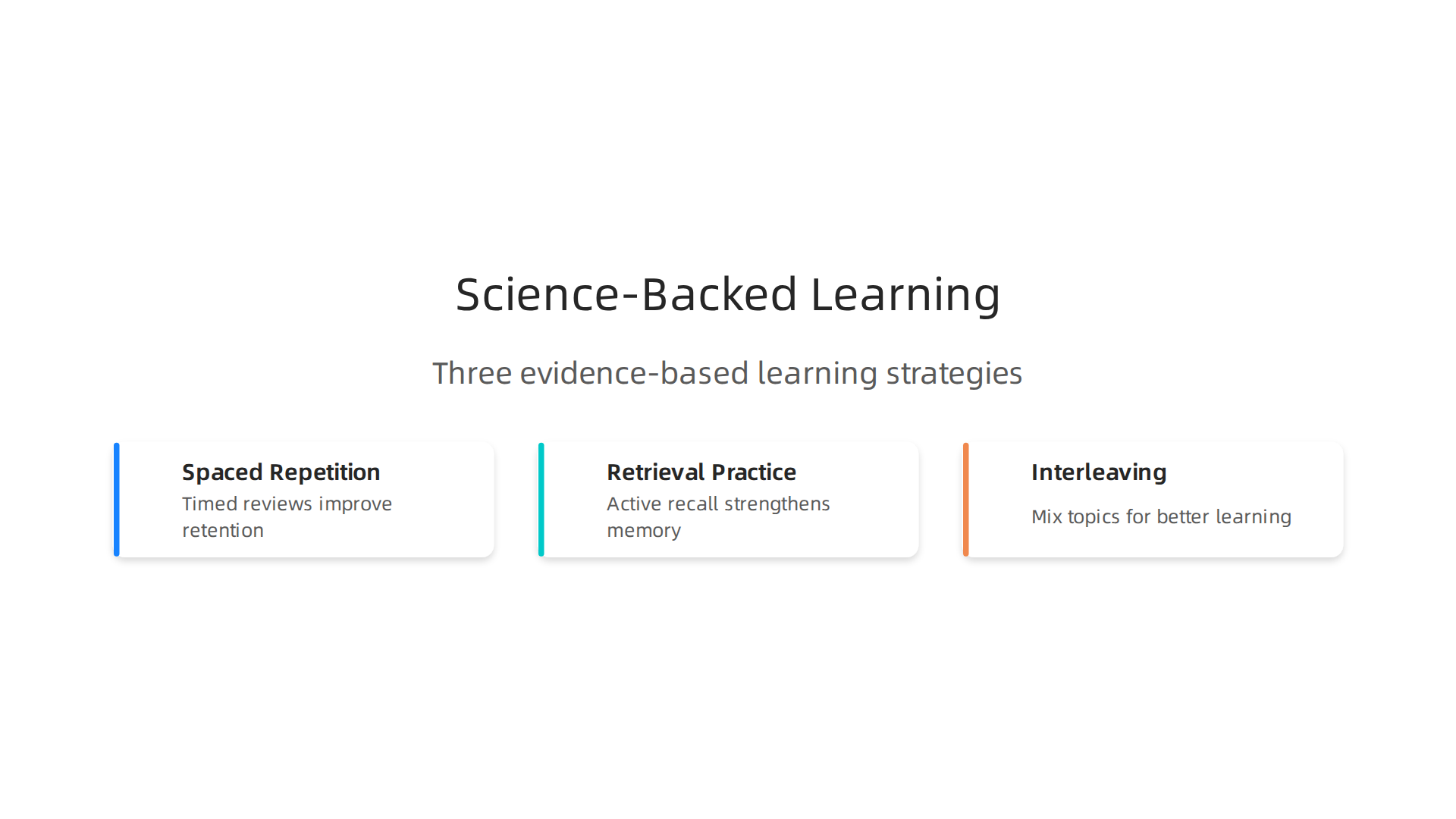 Science-Backed Learning

Three evidence-based learning strategies

Spaced Repetition
Timed reviews improve retention

Retrieval Practice
Active recall strengthens memory

Interleaving
Mix topics for better learning